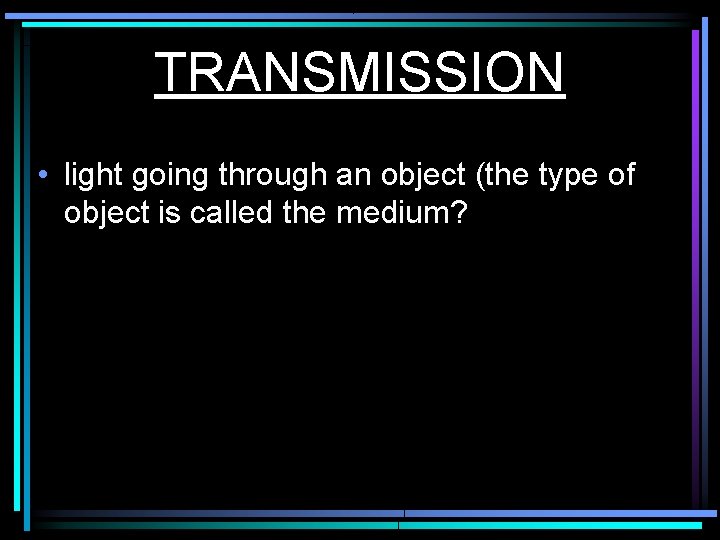 TRANSMISSION

• light going through an object (the type of object is called the medium?